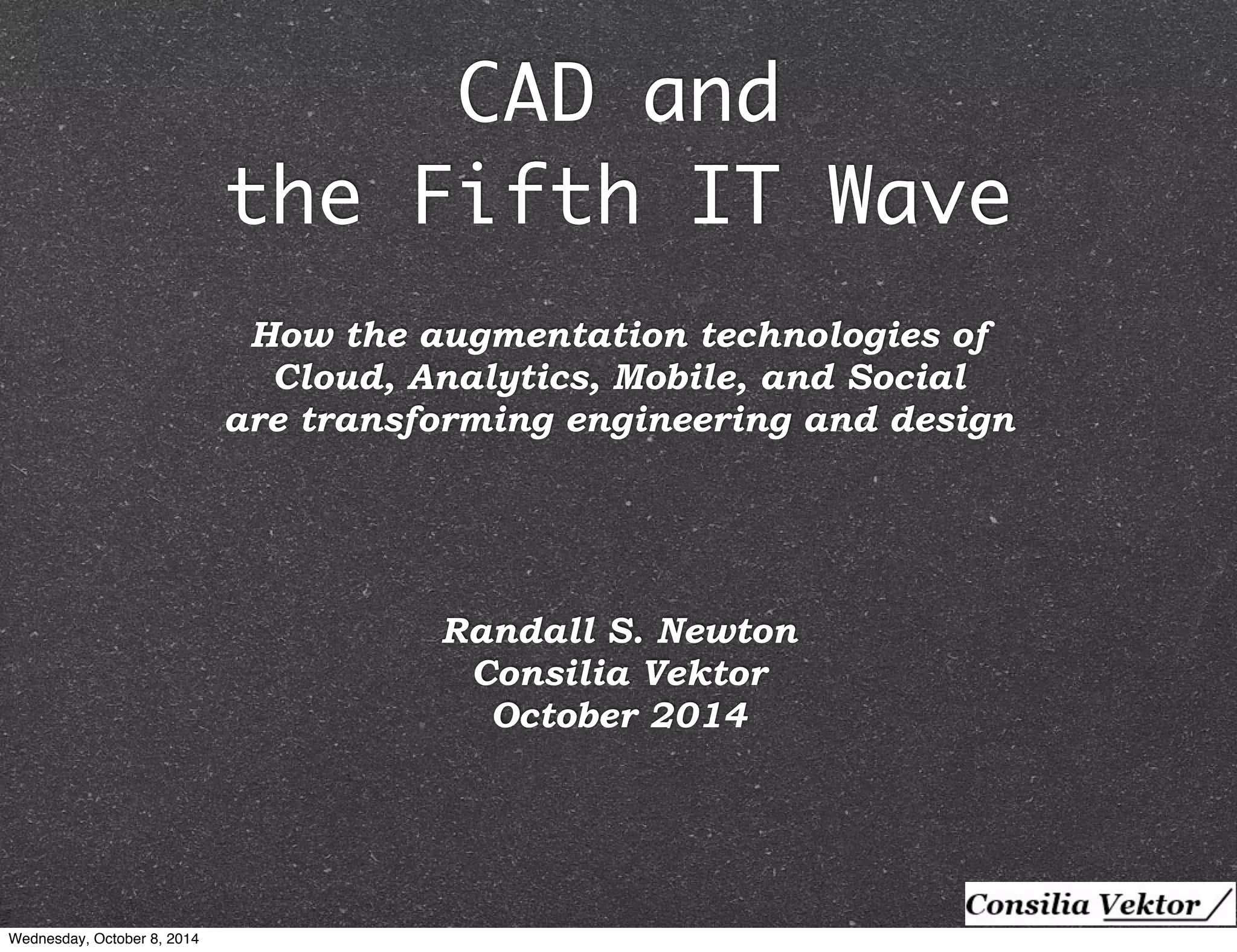 CAD and
the Fifth IT Wave

How the augmentation technologies of Cloud, Analytics, Mobile, and Social are transforming engineering and design

Randall S. Newton
Consilia Vektor
October 2014

Consilia Vektor

Wednesday, October 8, 2014